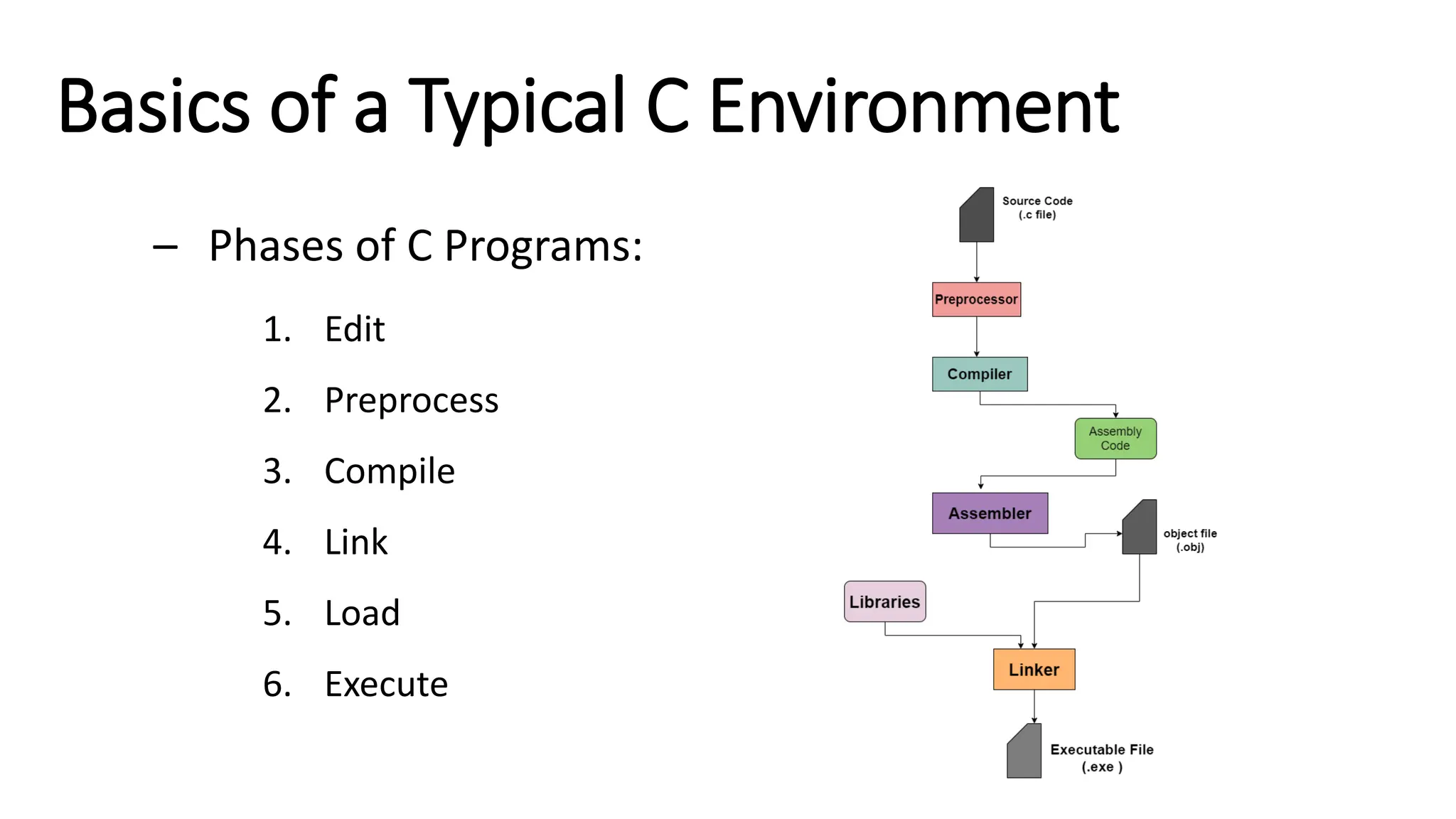 Basics of a Typical C Environment

– Phases of C Programs:

1. Edit
2. Preprocess
3. Compile
4. Link
5. Load
6. Execute

Source Code
(.c file)

Preprocessor

Compiler

Assembly
Code

Assembler

object file
(.obj)

Libraries

Linker

Executable File
(.exe )